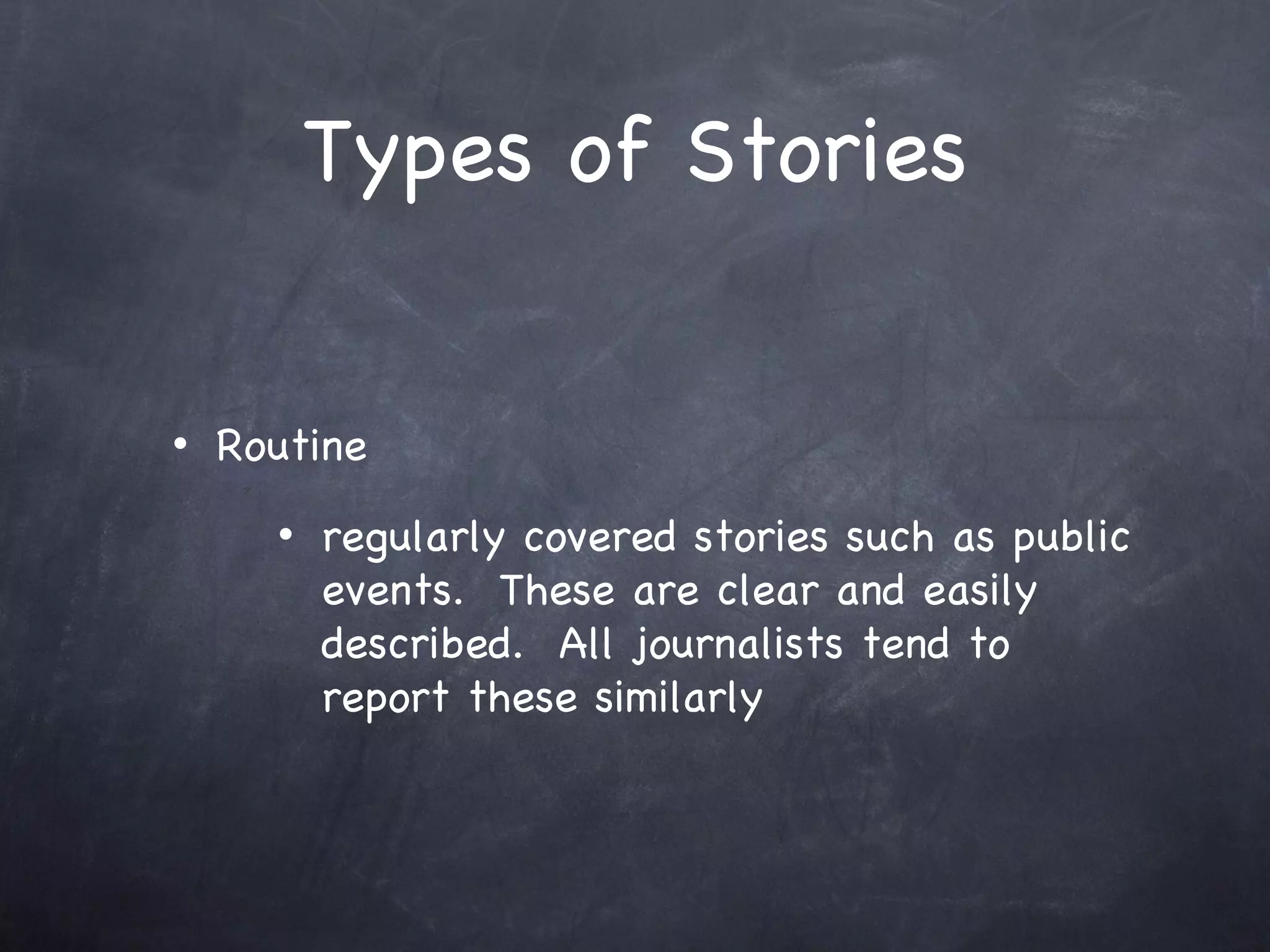 Types of Stories

• Routine

• regularly covered stories such as public events.  These are clear and easily described.  All journalists tend to report these similarly